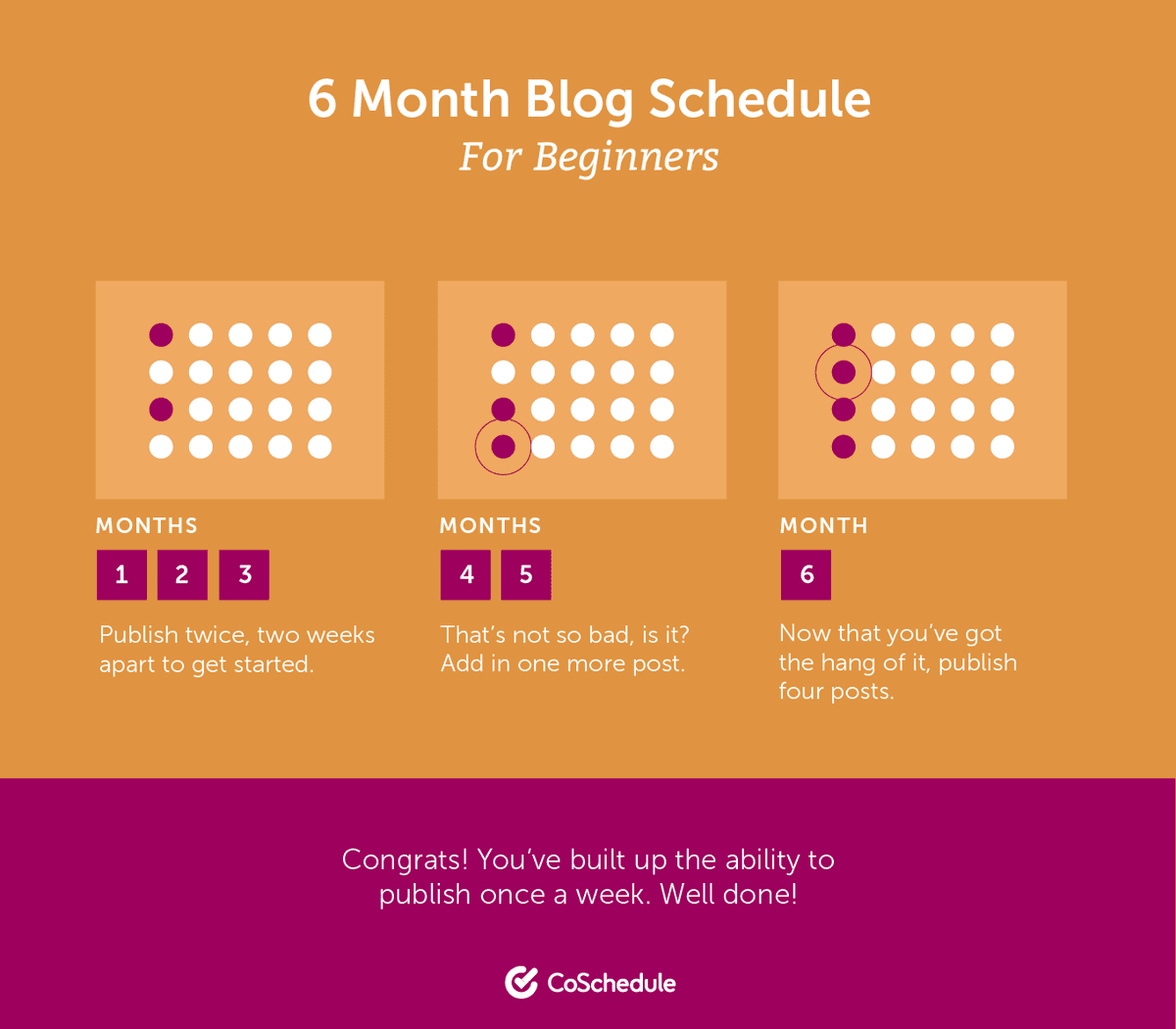 6 Month Blog Schedule
For Beginners

MONTHS
1 2 3
Publish twice, two weeks apart to get started.

MONTHS
4 5
That's not so bad, is it? Add in one more post.

MONTH
6
Now that you've got the hang of it, publish four posts.

Congrats! You've built up the ability to publish once a week. Well done!

CoSchedule